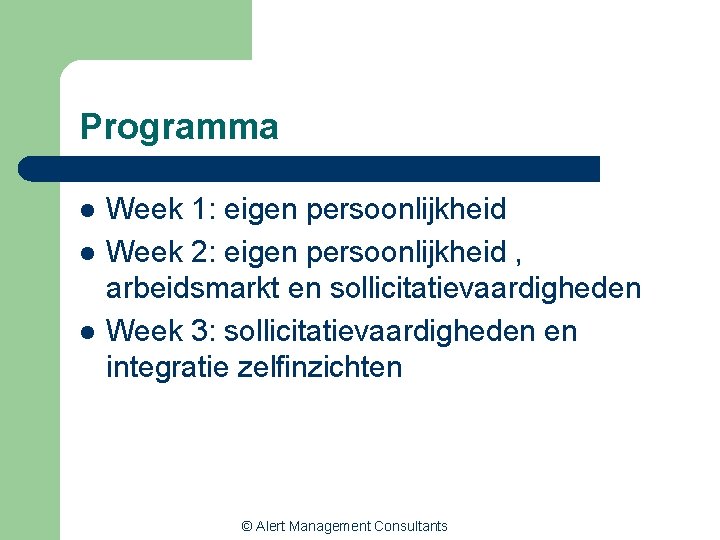 Programma

- Week 1: eigen persoonlijkheid
- Week 2: eigen persoonlijkheid , arbeidsmarkt en sollicitatievaardigheden
- Week 3: sollicitatievaardigheden en integratie zelfinzichten

© Alert Management Consultants